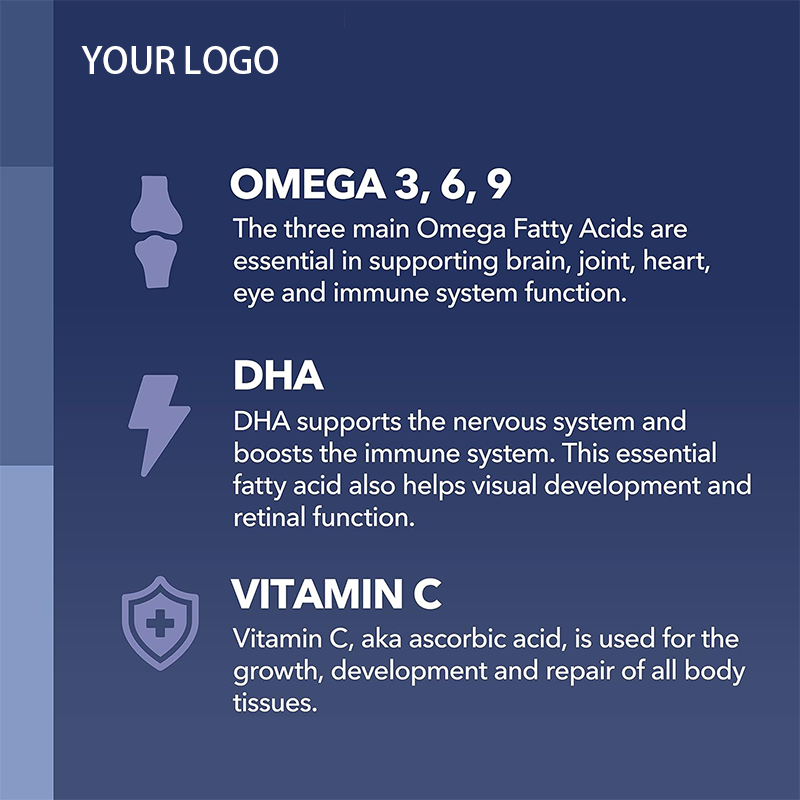 YOUR LOGO

OMEGA 3, 6, 9

The three main Omega Fatty Acids are essential in supporting brain, joint, heart, eye and immune system function.

DHA

DHA supports the nervous system and boosts the immune system. This essential fatty acid also helps visual development and retinal function.

VITAMIN C

Vitamin C, aka ascorbic acid, is used for the growth, development and repair of all body tissues.